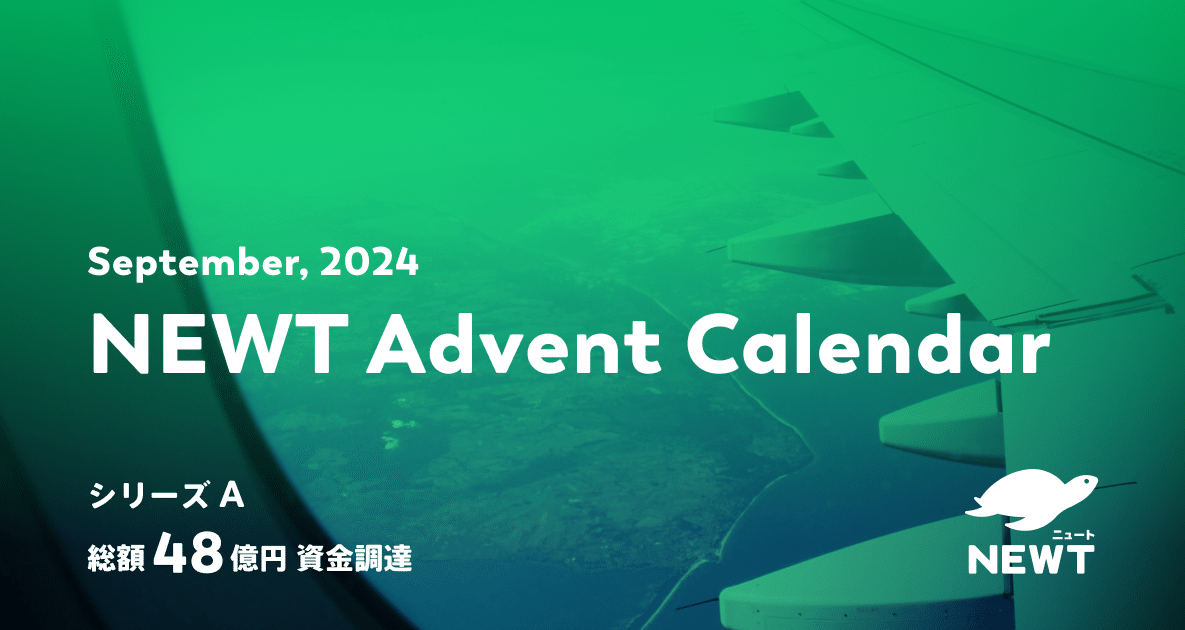 September, 2024

NEWT Advent Calendar

シリーズ A

総額 48 億円 資金調達

ニュート

NEWT